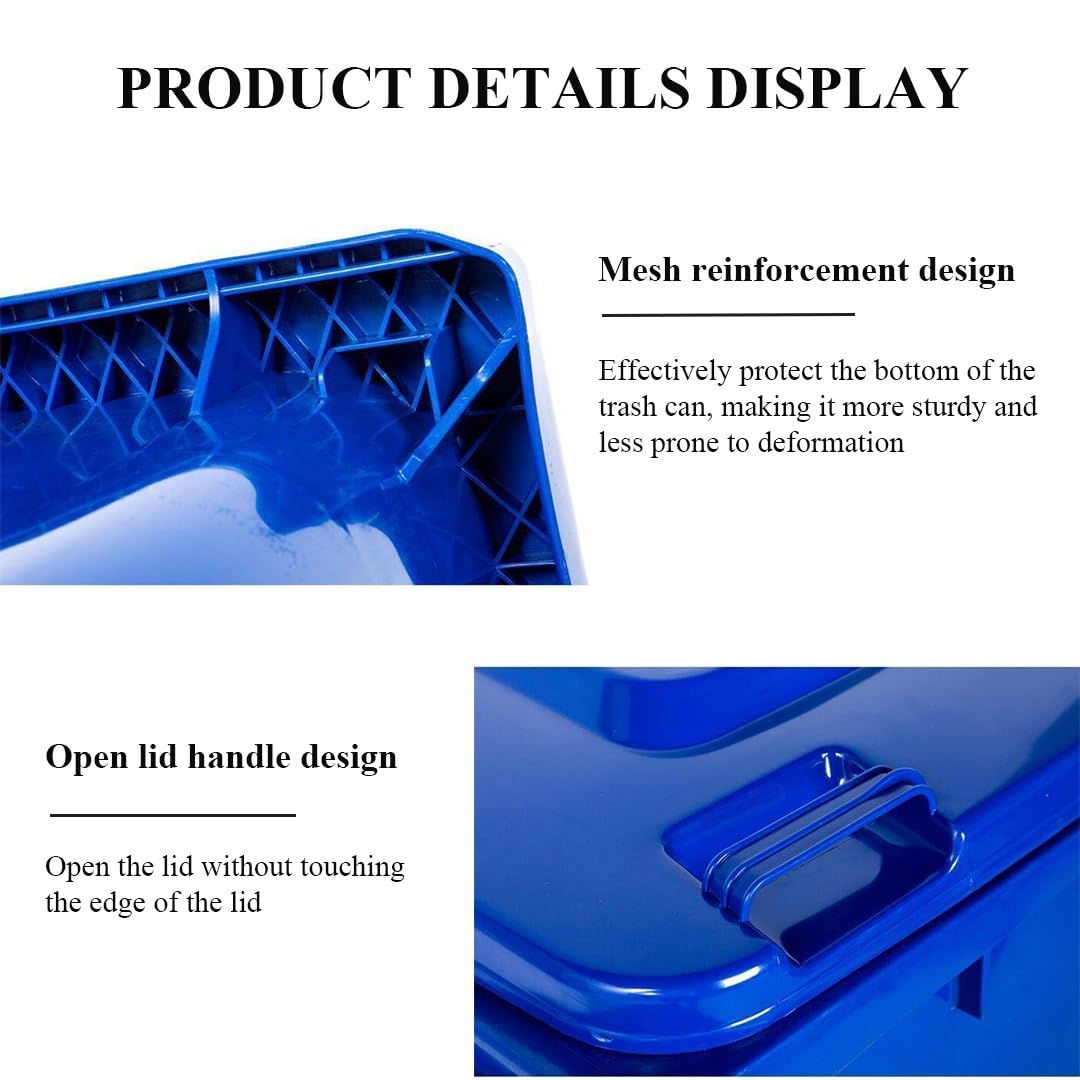 PRODUCT DETAILS DISPLAY

Mesh reinforcement design

Effectively protect the bottom of the trash can, making it more sturdy and less prone to deformation

Open lid handle design

Open the lid without touching the edge of the lid